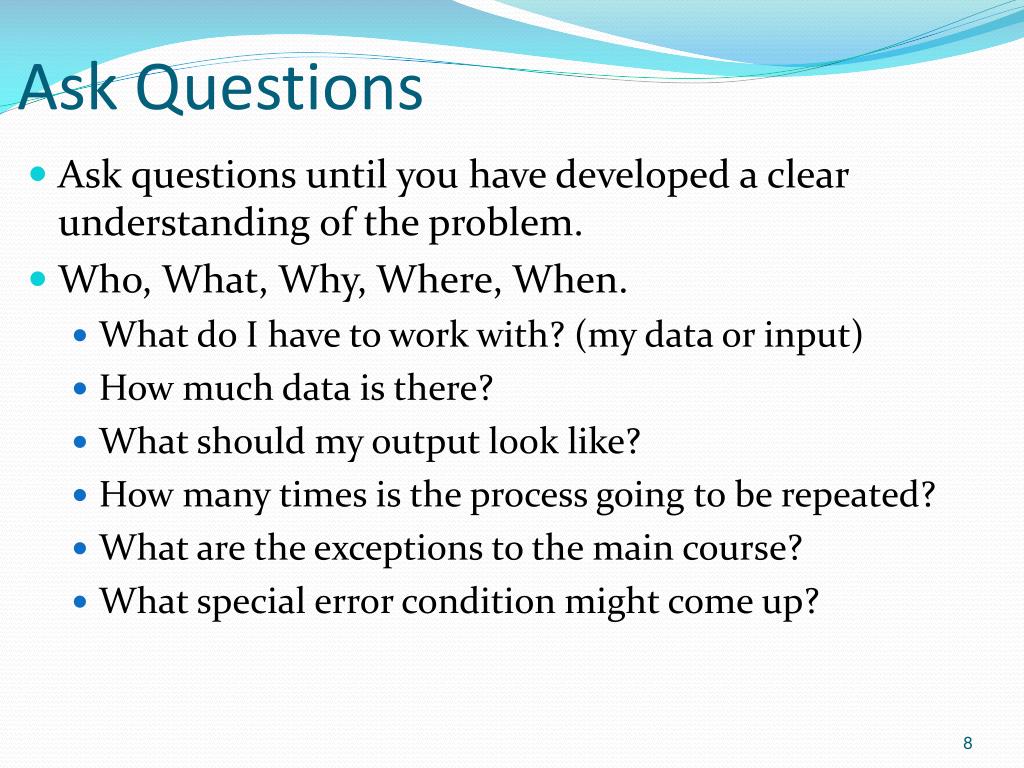 Ask Questions

- Ask questions until you have developed a clear understanding of the problem.
- Who, What, Why, Where, When.
  - What do I have to work with? (my data or input)
  - How much data is there?
  - What should my output look like?
  - How many times is the process going to be repeated?
  - What are the exceptions to the main course?
  - What special error condition might come up?

8